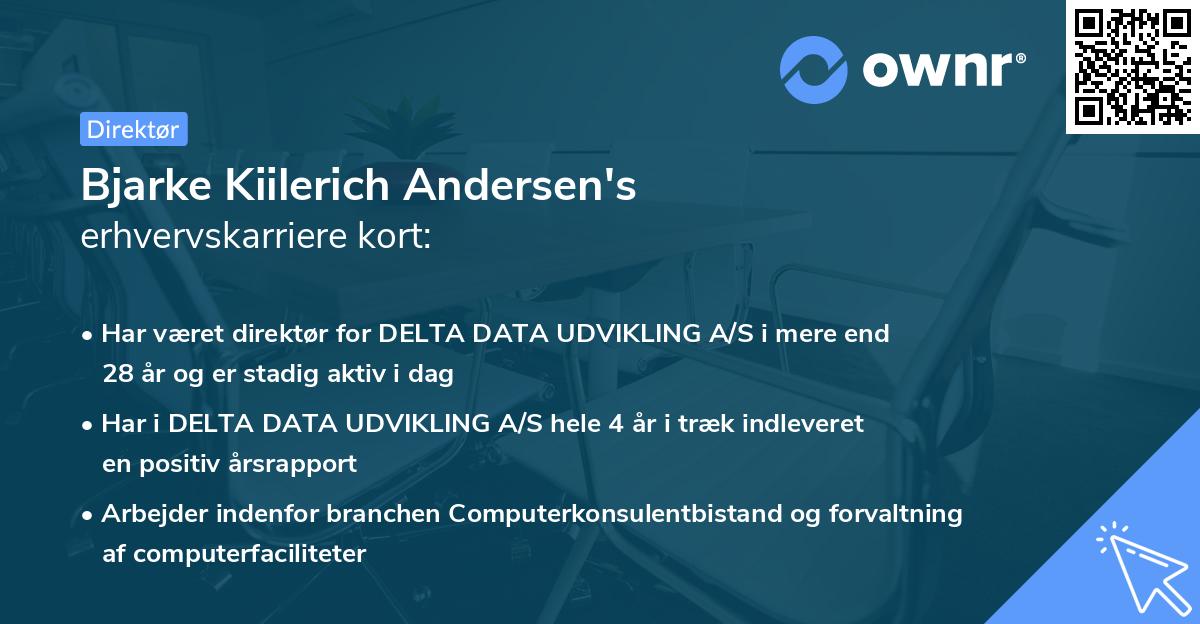 ownr®

Direktør

Bjarke Kiilerich Andersen's
erhvervskarriere kort:

• Har været direktør for DELTA DATA UDVIKLING A/S i mere end 28 år og er stadig aktiv i dag

• Har i DELTA DATA UDVIKLING A/S hele 4 år i træk indleveret en positiv årsrapport

• Arbejder indenfor branchen Computerkonsulentbistand og forvaltning af computerfaciliteter